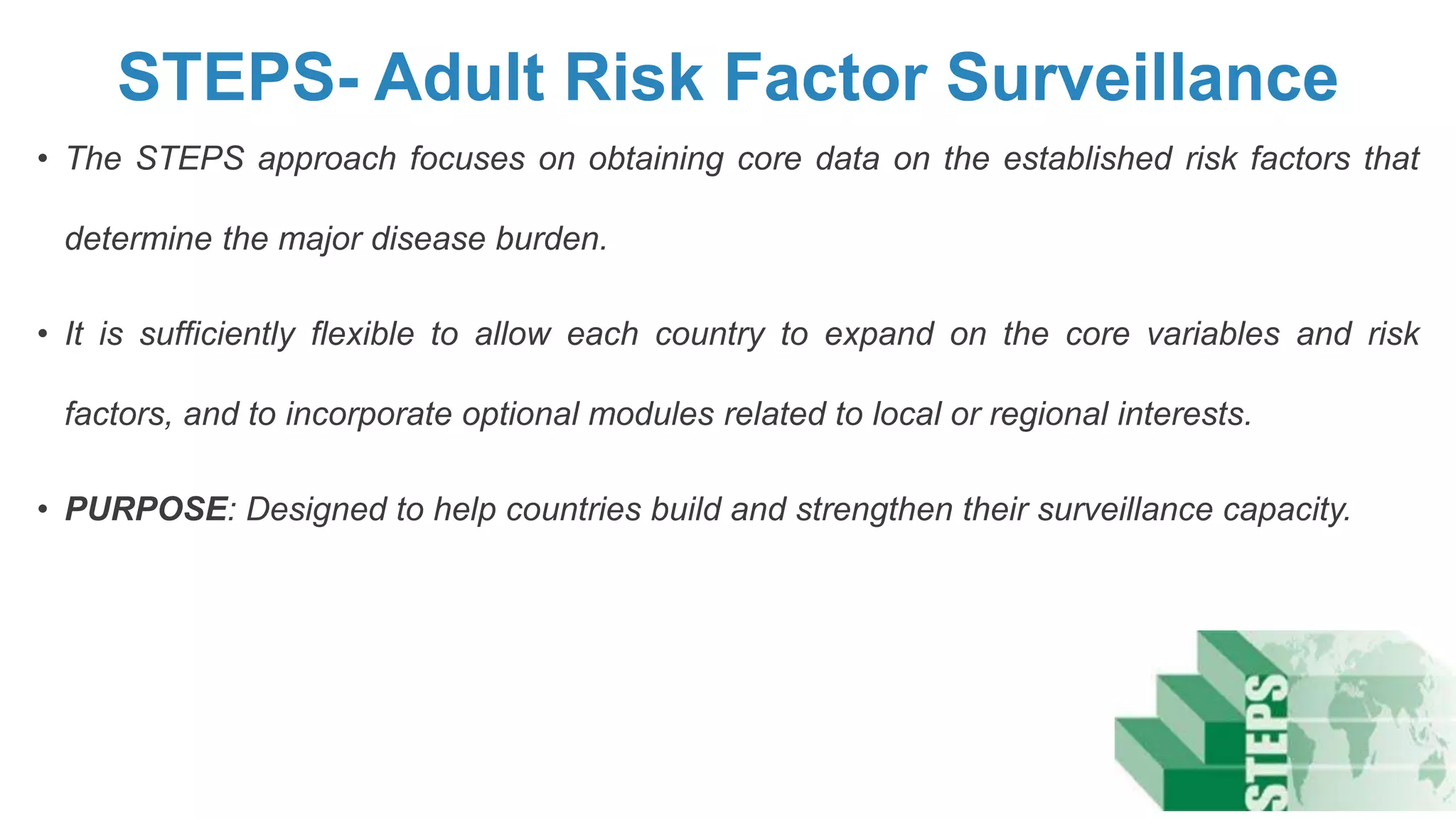 STEPS- Adult Risk Factor Surveillance

• The STEPS approach focuses on obtaining core data on the established risk factors that determine the major disease burden.

• It is sufficiently flexible to allow each country to expand on the core variables and risk factors, and to incorporate optional modules related to local or regional interests.

• PURPOSE: Designed to help countries build and strengthen their surveillance capacity.

STEPS